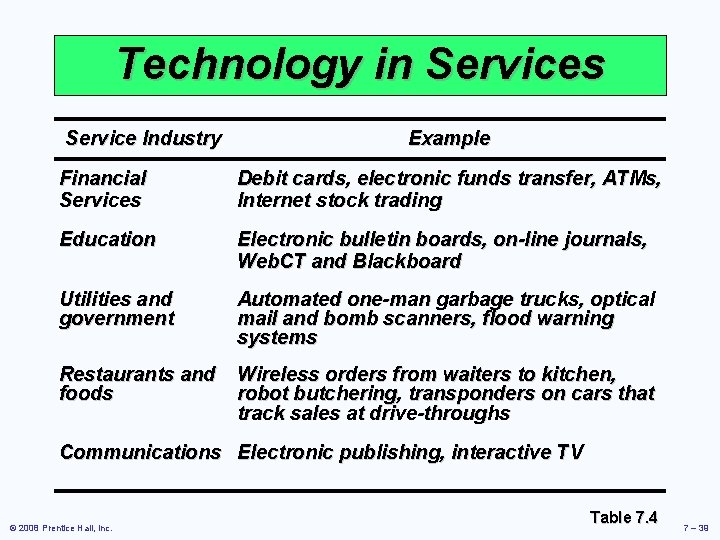 Technology in Services

| Service Industry | Example |
|---|---|
| Financial Services | Debit cards, electronic funds transfer, ATMs, Internet stock trading |
| Education | Electronic bulletin boards, on-line journals, WebCT and Blackboard |
| Utilities and government | Automated one-man garbage trucks, optical mail and bomb scanners, flood warning systems |
| Restaurants and foods | Wireless orders from waiters to kitchen, robot butchering, transponders on cars that track sales at drive-throughs |
| Communications | Electronic publishing, interactive TV |

Table 7.4

© 2008 Prentice Hall, Inc.

7 – 38